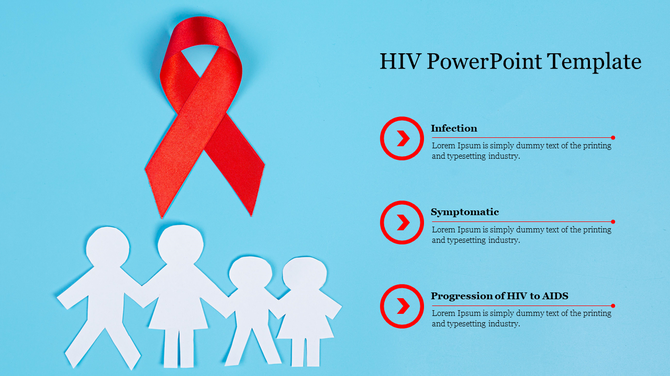 HIV PowerPoint Template

Infection
Lorem Ipsum is simply dummy text of the printing and typesetting industry.

Symptomatic
Lorem Ipsum is simply dummy text of the printing and typesetting industry.

Progression of HIV to AIDS
Lorem Ipsum is simply dummy text of the printing and typesetting industry.